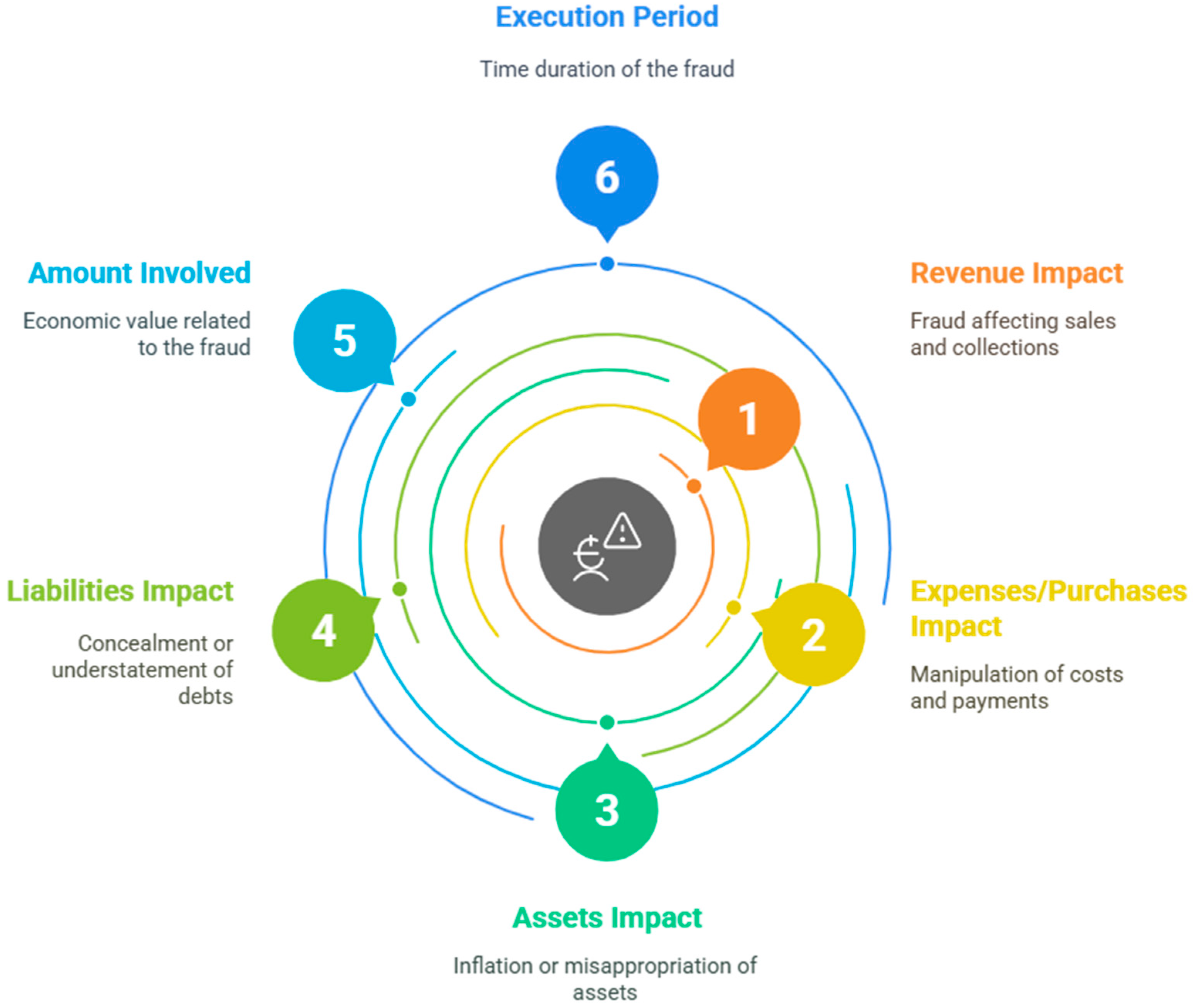 Execution Period

Time duration of the fraud

6

Amount Involved

Economic value related to the fraud

5

Revenue Impact

Fraud affecting sales and collections

1

Liabilities Impact

Concealment or understatement of debts

4

Expenses/Purchases Impact

Manipulation of costs and payments

2

3

Assets Impact

Inflation or misappropriation of assets